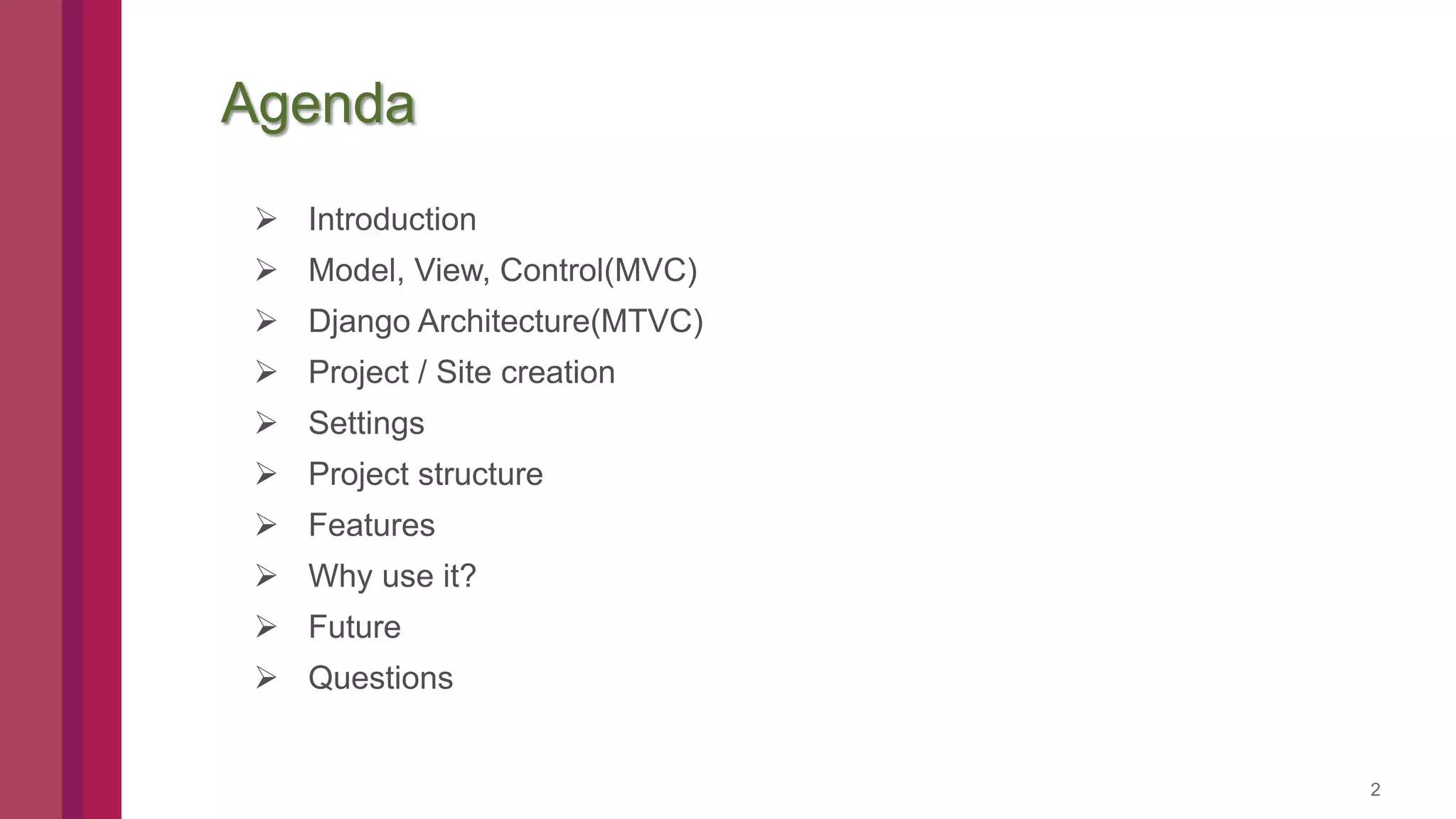 Agenda

➢ Introduction
➢ Model, View, Control(MVC)
➢ Django Architecture(MTVC)
➢ Project / Site creation
➢ Settings
➢ Project structure
➢ Features
➢ Why use it?
➢ Future
➢ Questions

2